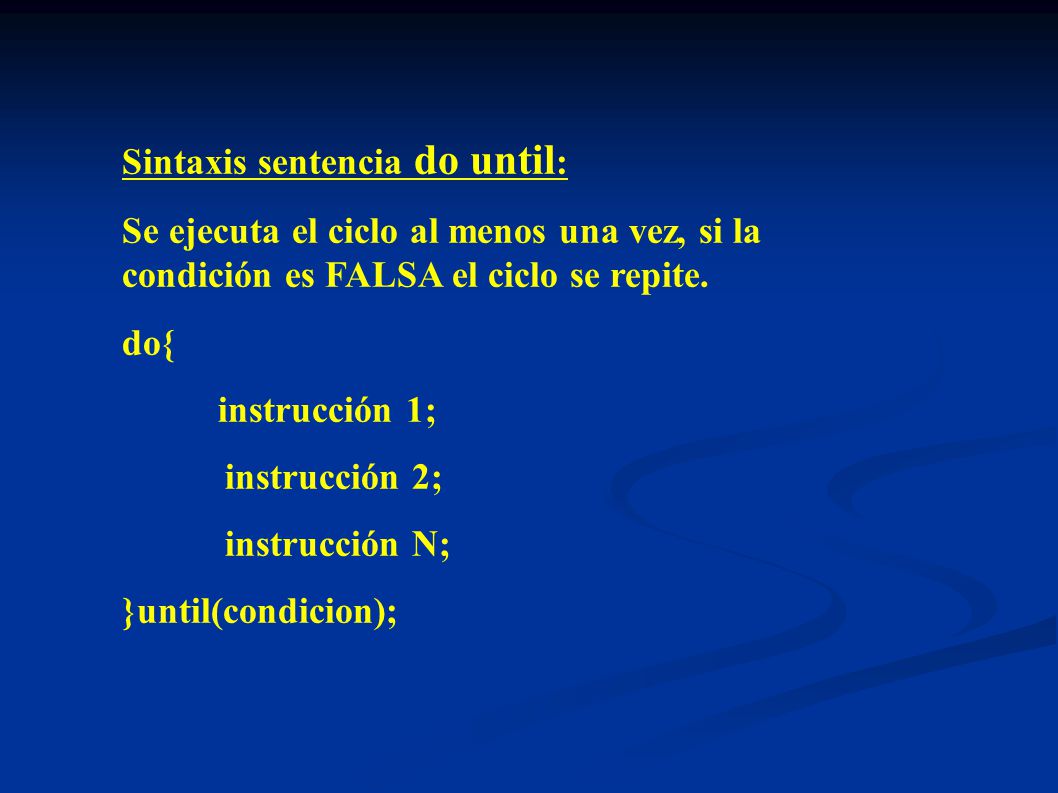 Sintaxis sentencia do until:

Se ejecuta el ciclo al menos una vez, si la condición es FALSA el ciclo se repite.

do{

instrucción 1;

instrucción 2;

instrucción N;

}until(condicion);